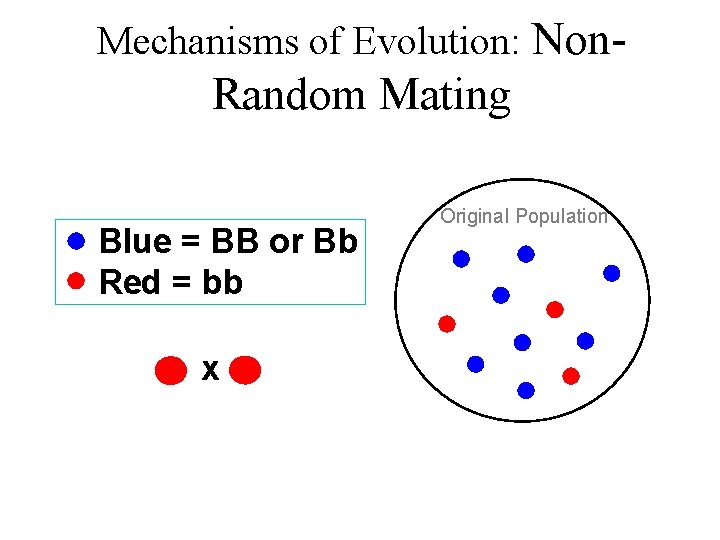 Mechanisms of Evolution: Non-Random Mating

Blue = BB or Bb
Red = bb

x

Original Population